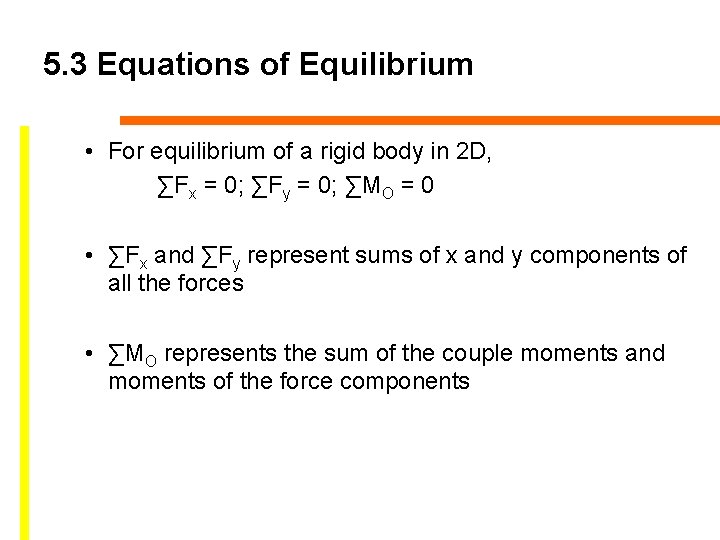 5.3 Equations of Equilibrium

• For equilibrium of a rigid body in 2D,
$\sum F_x = 0$; $\sum F_y = 0$; $\sum M_O = 0$

• $\sum F_x$ and $\sum F_y$ represent sums of x and y components of all the forces

• $\sum M_O$ represents the sum of the couple moments and moments of the force components